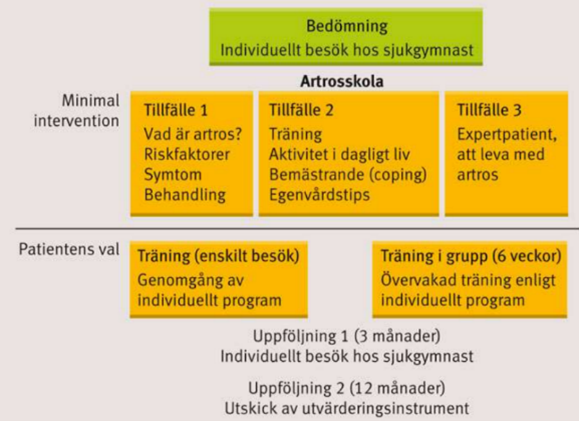 Bedömning
Individuellt besök hos sjukgymnast

Artrosskola

Minimal intervention

Tillfälle 1
Vad är artros?
Riskfaktorer
Symtom
Behandling

Tillfälle 2
Träning
Aktivitet i dagligt liv
Bemästrande (coping)
Egenvårdstips

Tillfälle 3
Expertpatient, att leva med artros

Patientens val

Träning (enskilt besök)
Genomgång av individuellt program

Träning i grupp (6 veckor)
Övervakad träning enligt individuellt program

Uppföljning 1 (3 månader)
Individuellt besök hos sjukgymnast

Uppföljning 2 (12 månader)
Utskick av utvärderingsinstrument